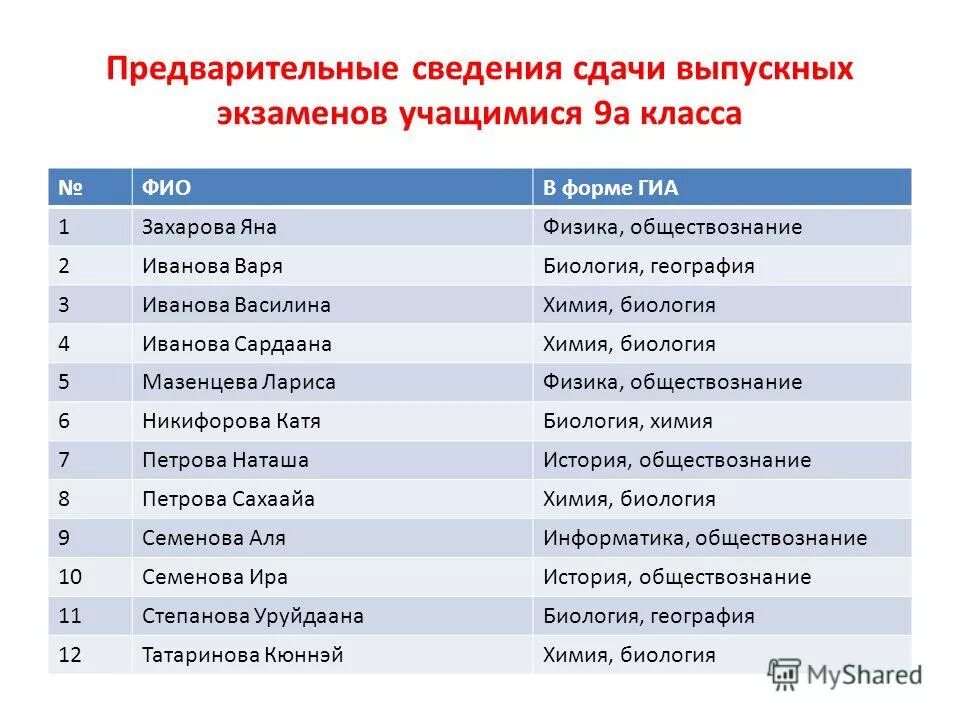 Предварительные сведения сдачи выпускных экзаменов учащимися 9а класса

| № | ФИО | В форме ГИА |
|---|---|---|
| 1 | Захарова Яна | Физика, обществознание |
| 2 | Иванова Варя | Биология, география |
| 3 | Иванова Василина | Химия, биология |
| 4 | Иванова Сардаана | Химия, биология |
| 5 | Мазенцева Лариса | Физика, обществознание |
| 6 | Никифорова Катя | Биология, химия |
| 7 | Петрова Наташа | История, обществознание |
| 8 | Петрова Сахаайа | Химия, биология |
| 9 | Семенова Аля | Информатика, обществознание |
| 10 | Семенова Ира | История, обществознание |
| 11 | Степанова Уруйдаана | Биология, география |
| 12 | Татаринова Кюннэй | Химия, биология |

MyShared